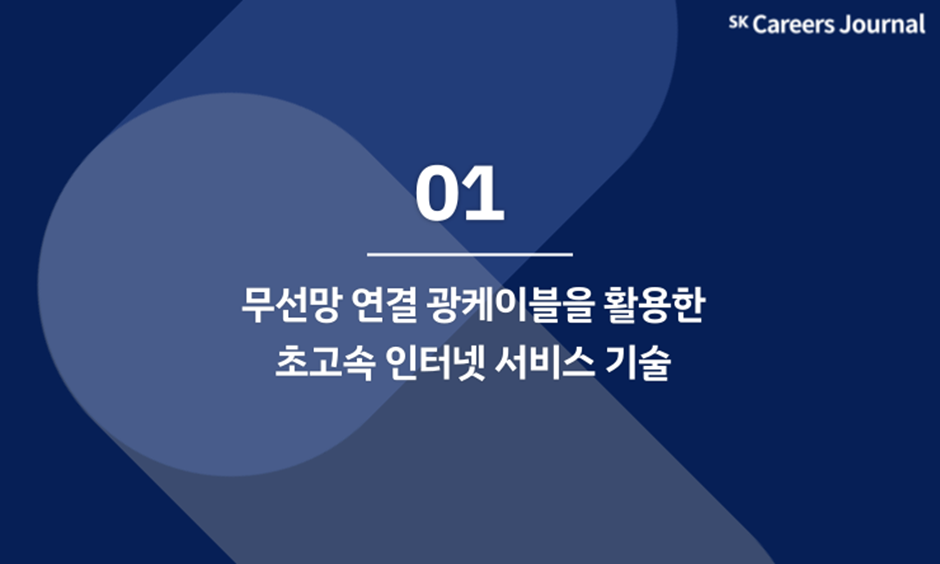 SK Careers Journal

01

무선망 연결 광케이블을 활용한 초고속 인터넷 서비스 기술